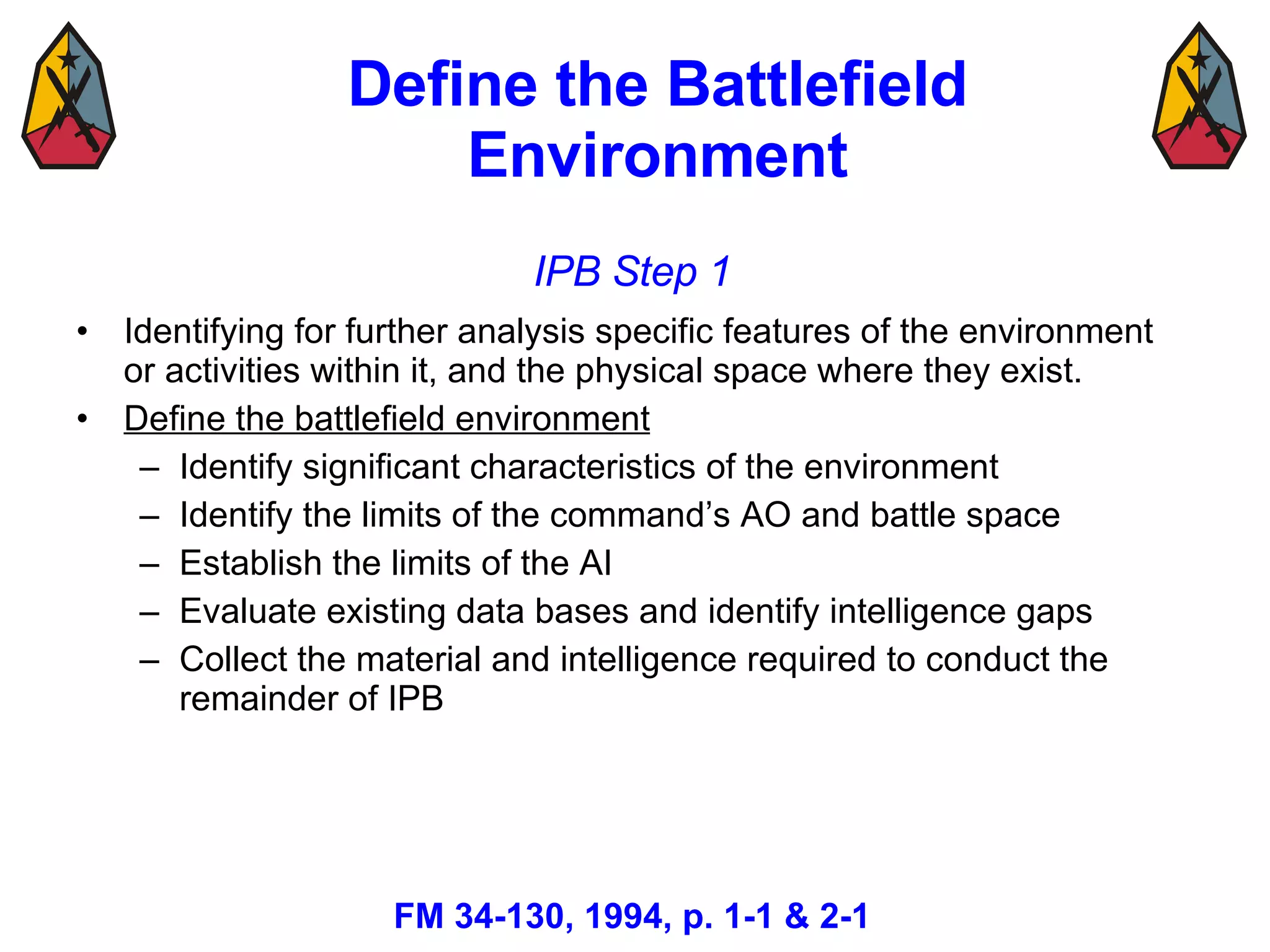 Define the Battlefield Environment

IPB Step 1

• Identifying for further analysis specific features of the environment or activities within it, and the physical space where they exist.
• Define the battlefield environment
– Identify significant characteristics of the environment
– Identify the limits of the command's AO and battle space
– Establish the limits of the AI
– Evaluate existing data bases and identify intelligence gaps
– Collect the material and intelligence required to conduct the remainder of IPB

FM 34-130, 1994, p. 1-1 & 2-1